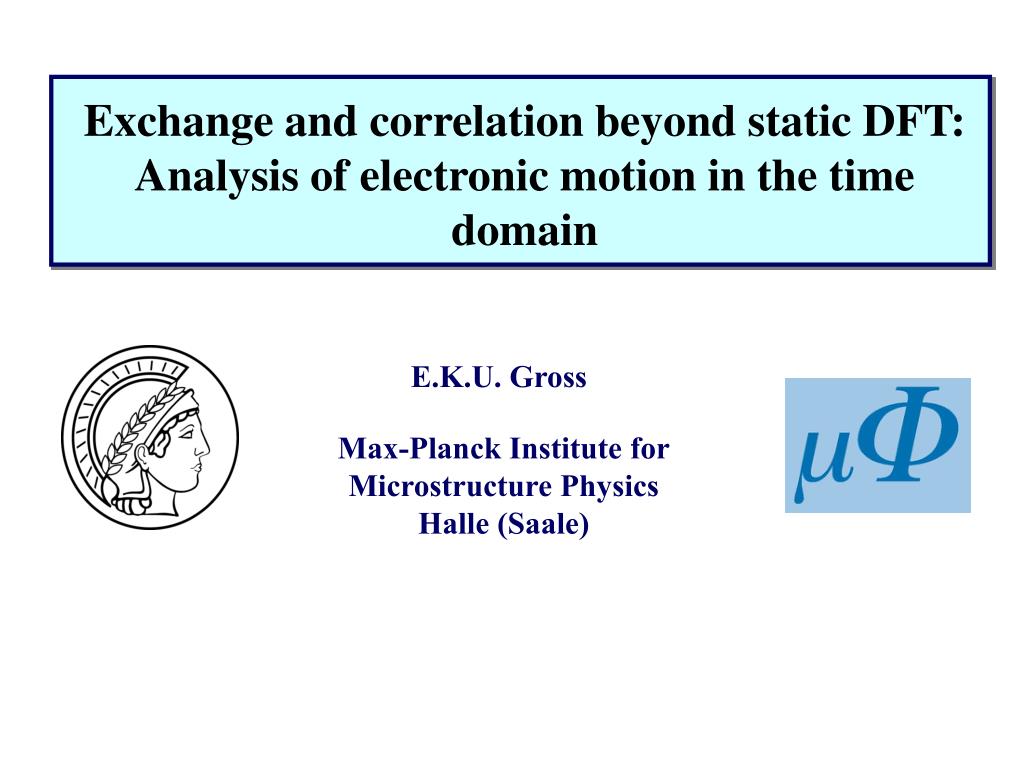 Exchange and correlation beyond static DFT: Analysis of electronic motion in the time domain

E.K.U. Gross

Max-Planck Institute for Microstructure Physics Halle (Saale)

$\mu\Phi$